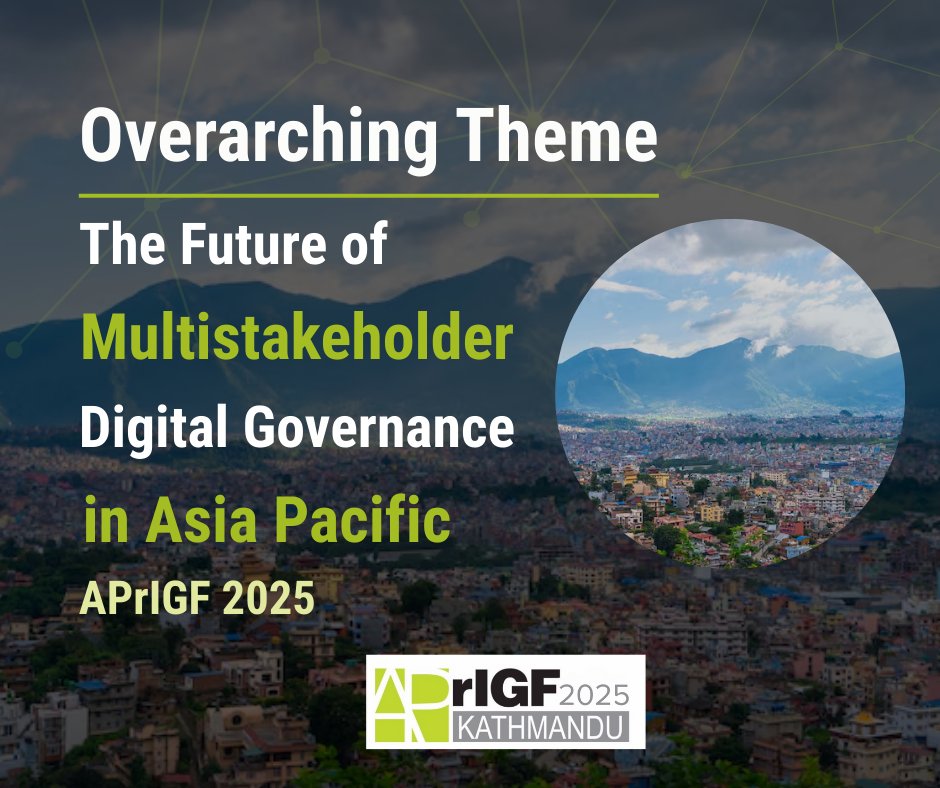 Overarching Theme

The Future of Multistakeholder Digital Governance in Asia Pacific

APrIGF 2025

APrIGF 2025
KATHMANDU